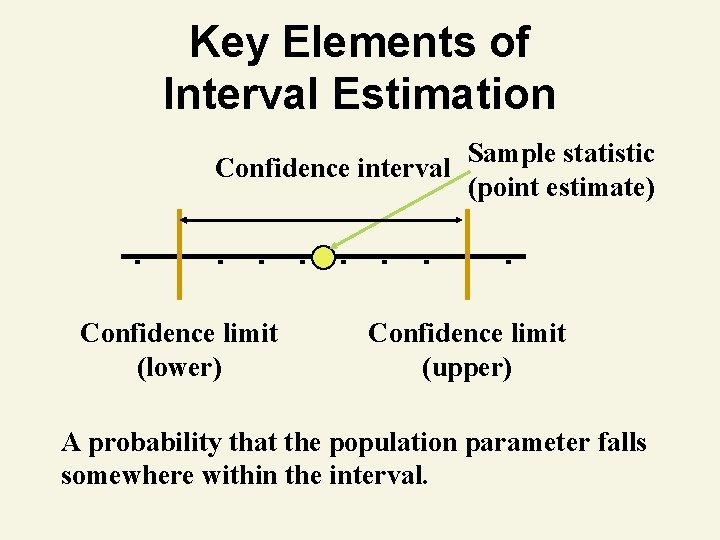 Key Elements of Interval Estimation

Confidence interval

Sample statistic (point estimate)

Confidence limit (lower)

Confidence limit (upper)

A probability that the population parameter falls somewhere within the interval.